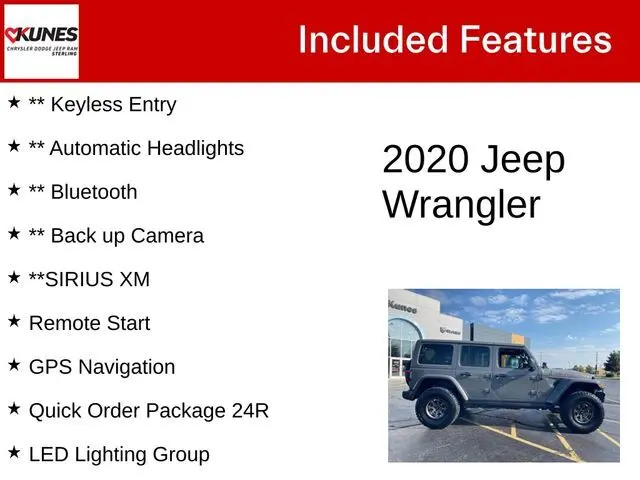 KUNES
CHRYSLER DODGE JEEP RAM
STERLING

Included Features

★ ** Keyless Entry

★ ** Automatic Headlights

★ ** Bluetooth

★ ** Back up Camera

★ **SIRIUS XM

★ Remote Start

★ GPS Navigation

★ Quick Order Package 24R

★ LED Lighting Group

2020 Jeep Wrangler

Kunes